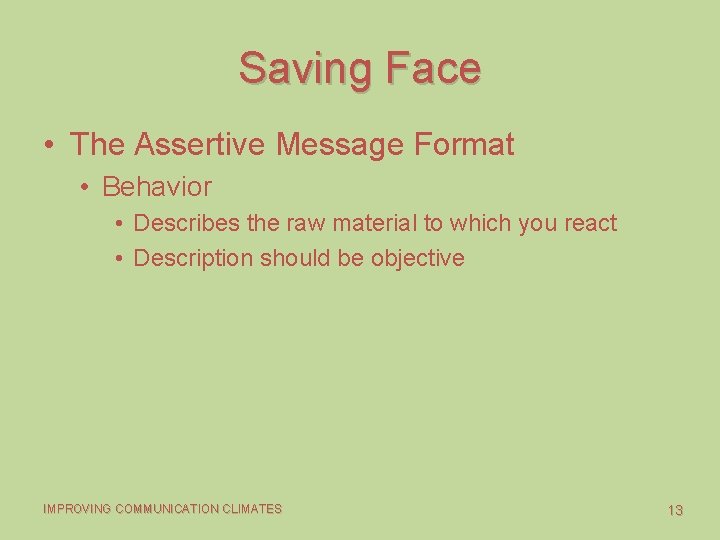 Saving Face

• The Assertive Message Format
  • Behavior
    • Describes the raw material to which you react
    • Description should be objective

IMPROVING COMMUNICATION CLIMATES

13